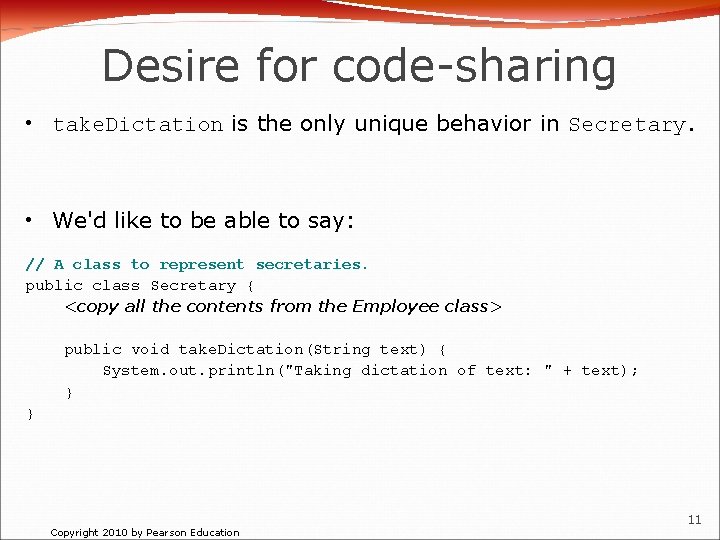 Desire for code-sharing

• takeDictation is the only unique behavior in Secretary.

• We'd like to be able to say:

// A class to represent secretaries.
public class Secretary {
    <copy all the contents from the Employee class>

    public void takeDictation(String text) {
        System.out.println("Taking dictation of text: " + text);
    }
}

11

Copyright 2010 by Pearson Education